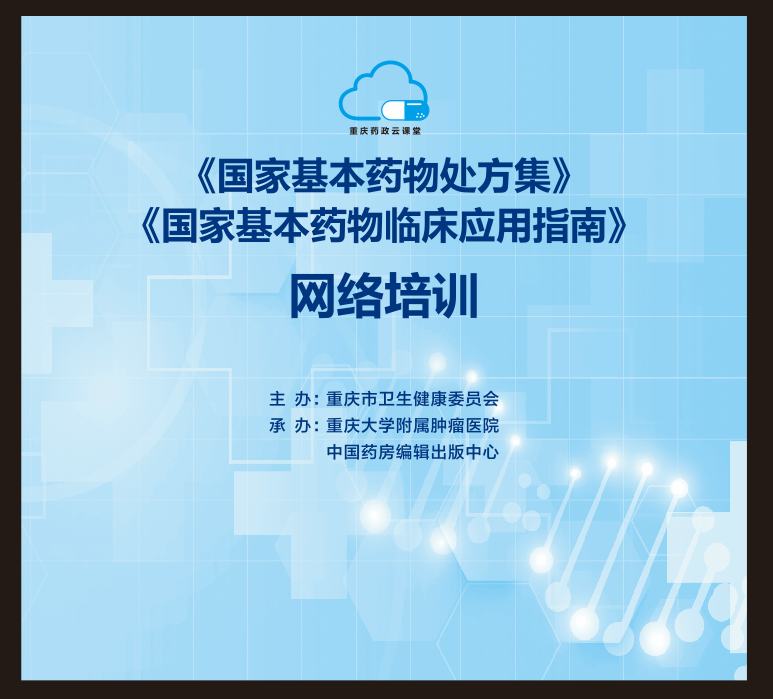 重庆药政云课堂

《国家基本药物处方集》
《国家基本药物临床应用指南》

网络培训

主 办：重庆市卫生健康委员会
承 办：重庆大学附属肿瘤医院
中国药房编辑出版中心